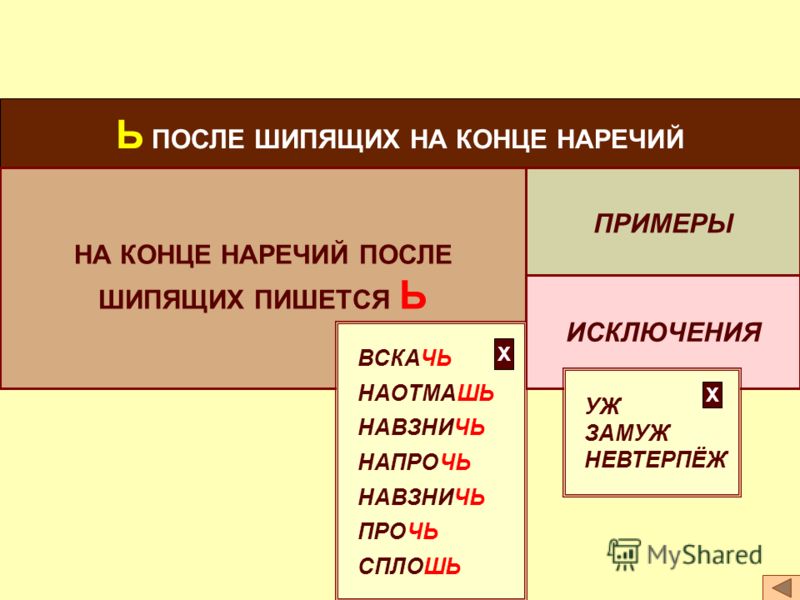 Ь ПОСЛЕ ШИПЯЩИХ НА КОНЦЕ НАРЕЧИЙ

НА КОНЦЕ НАРЕЧИЙ ПОСЛЕ ШИПЯЩИХ ПИШЕТСЯ Ь

ПРИМЕРЫ

ИСКЛЮЧЕНИЯ

ВСКАЧЬ
НАОТМАШЬ
НАВЗНИЧЬ
НАПРОЧЬ
НАВЗНИЧЬ
ПРОЧЬ
СПЛОШЬ

X

УЖ
ЗАМУЖ
НЕВТЕРПЁЖ

X

MyShared